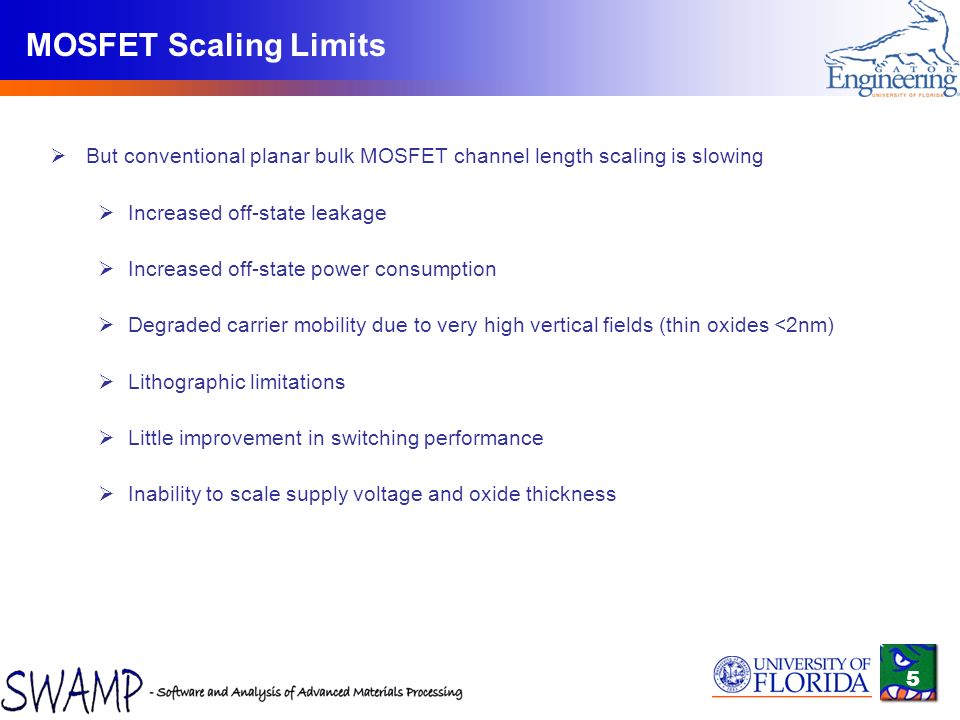 MOSFET Scaling Limits

GATOR
Engineering
UNIVERSITY OF FLORIDA

➢ But conventional planar bulk MOSFET channel length scaling is slowing

➢ Increased off-state leakage

➢ Increased off-state power consumption

➢ Degraded carrier mobility due to very high vertical fields (thin oxides <2nm)

➢ Lithographic limitations

➢ Little improvement in switching performance

➢ Inability to scale supply voltage and oxide thickness

SWAMP - Software and Analysis of Advanced Materials Processing

UNIVERSITY OF FLORIDA

5